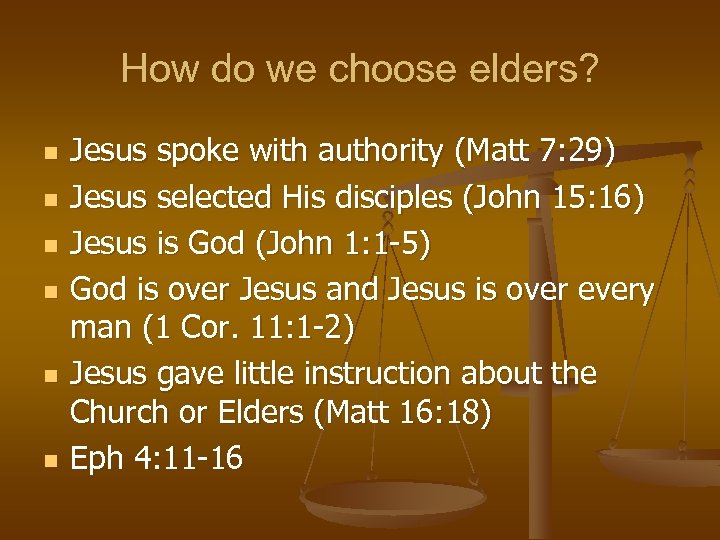 How do we choose elders?

- Jesus spoke with authority (Matt 7:29)
- Jesus selected His disciples (John 15:16)
- Jesus is God (John 1:1-5)
- God is over Jesus and Jesus is over every man (1 Cor. 11:1-2)
- Jesus gave little instruction about the Church or Elders (Matt 16:18)
- Eph 4:11-16